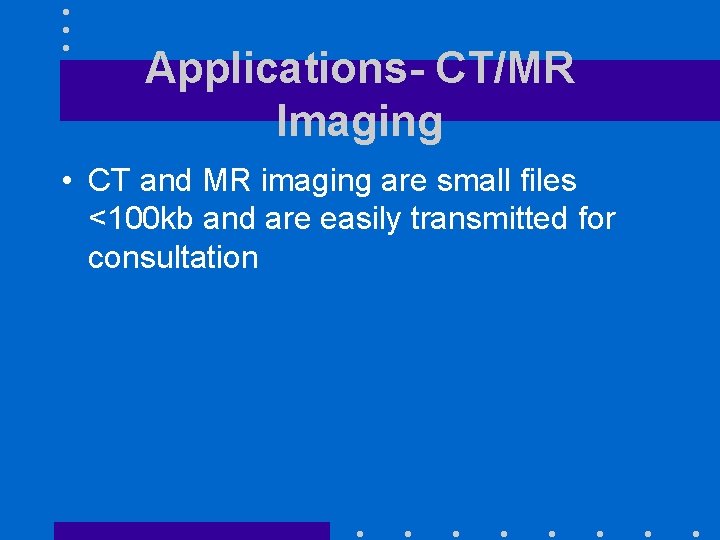 Applications- CT/MR Imaging

• CT and MR imaging are small files <100kb and are easily transmitted for consultation